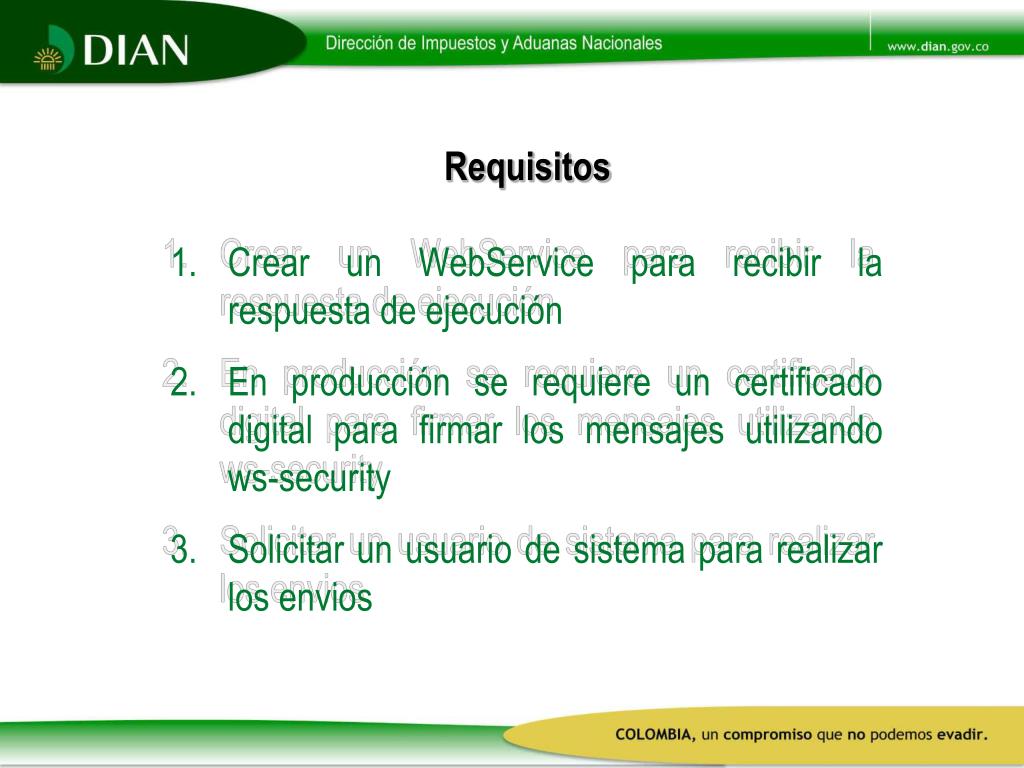 DIAN

Dirección de Impuestos y Aduanas Nacionales

www.dian.gov.co

Requisitos

1. Crear un WebService para recibir la respuesta de ejecución

2. En producción se requiere un certificado digital para firmar los mensajes utilizando ws-security

3. Solicitar un usuario de sistema para realizar los envios

COLOMBIA, un compromiso que no podemos evadir.